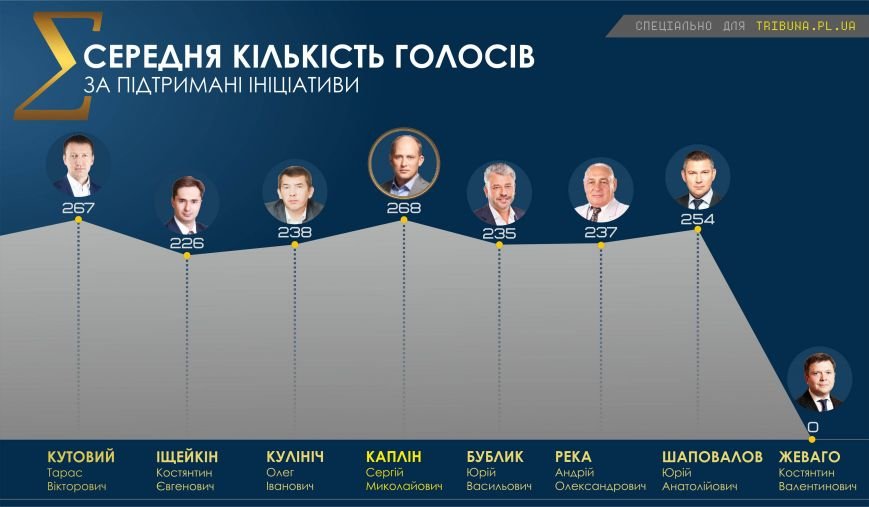 СПЕЦІАЛЬНО ДЛЯ TRIBUNA.PL.UA

Σ СЕРЕДНЯ КІЛЬКІСТЬ ГОЛОСІВ
ЗА ПІДТРИМАНІ ІНІЦІАТИВИ

267
226
238
268
235
237
254
0

КУТОВИЙ Тарас Вікторович
ІЩЕЙКІН Костянтин Євгенович
КУЛІНІЧ Олег Іванович
КАПЛІН Сергій Миколайович
БУБЛИК Юрій Васильович
РЕКА Андрій Олександрович
ШАПОВАЛОВ Юрій Анатолійович
ЖЕВАГО Костянтин Валентинович